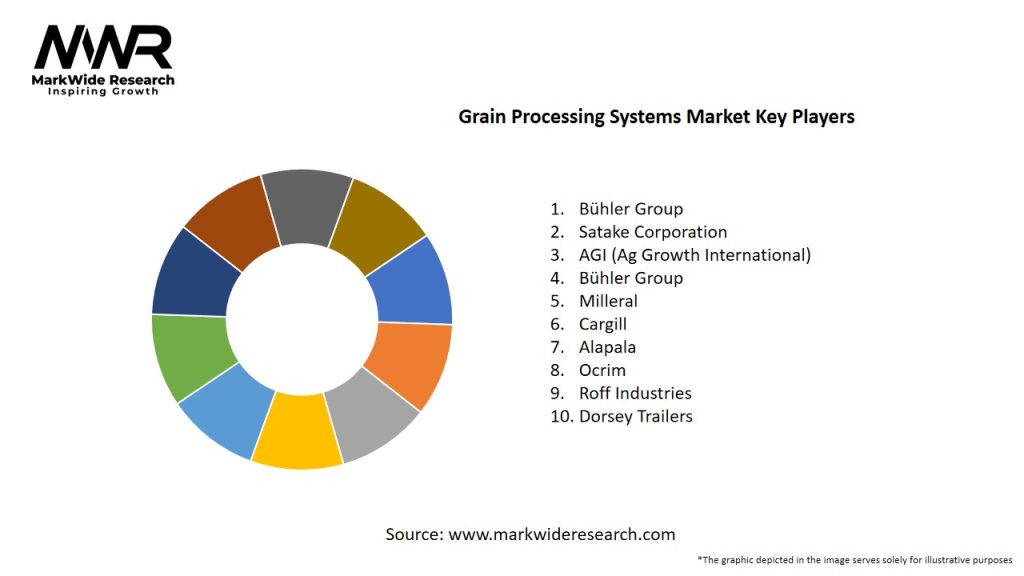 MWR
MarkWide Research
Inspiring Growth

Grain Processing Systems Market Key Players

1. Bühler Group
2. Satake Corporation
3. AGI (Ag Growth International)
4. Bühler Group
5. Milleral
6. Cargill
7. Alapala
8. Ocrim
9. Roff Industries
10. Dorsey Trailers

Source: www.markwideresearch.com

*The graphic depicted in the image serves solely for illustrative purposes